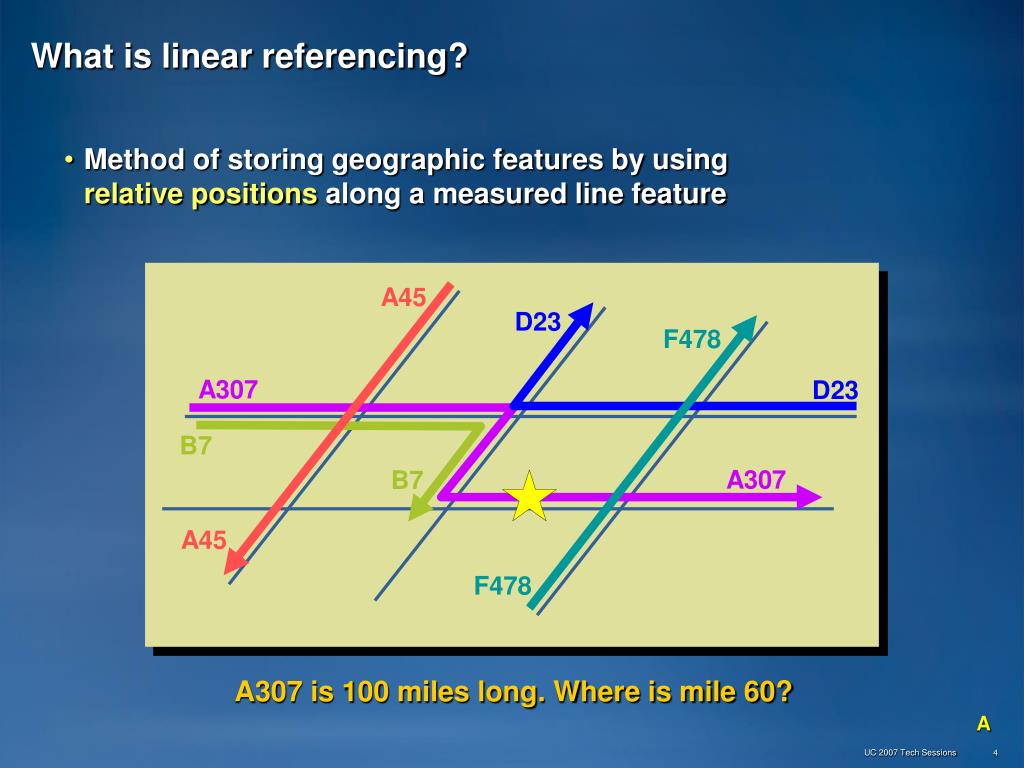 What is linear referencing?

• Method of storing geographic features by using relative positions along a measured line feature

A45
D23
F478
A307
D23
B7
B7
A307
A45
F478

A307 is 100 miles long. Where is mile 60?

A

UC 2007 Tech Sessions 4